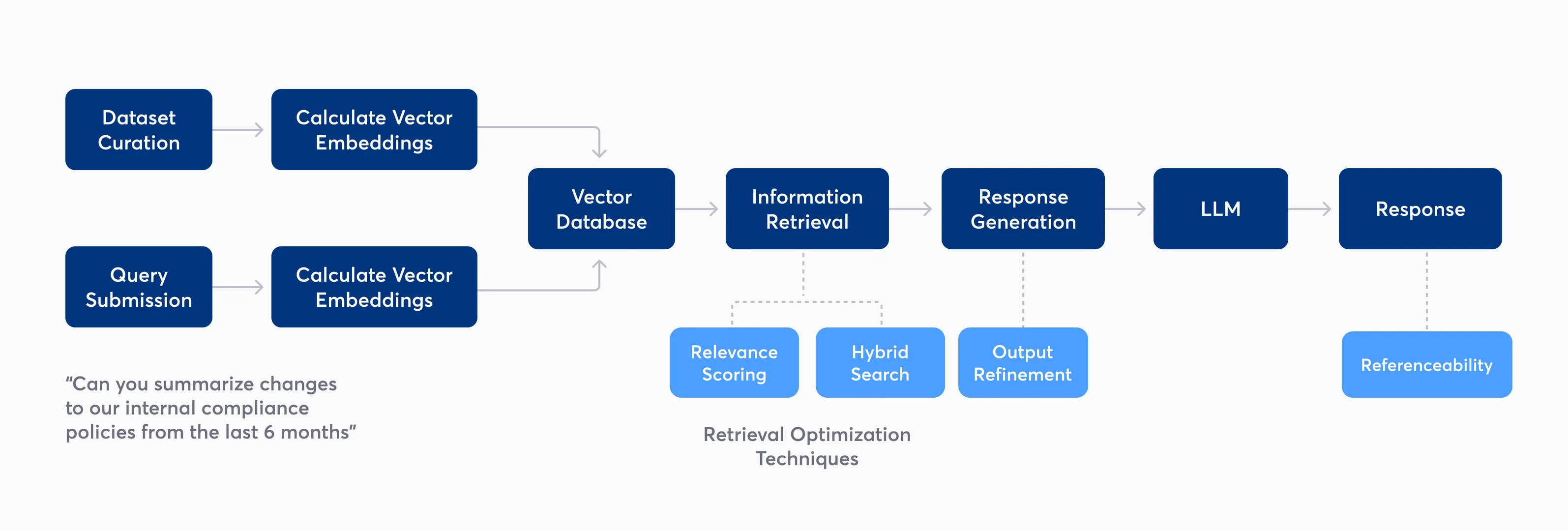 Dataset Curation

Calculate Vector Embeddings

Query Submission

Calculate Vector Embeddings

Vector Database

Information Retrieval

Response Generation

LLM

Response

Relevance Scoring

Hybrid Search

Output Refinement

Referenceability

“Can you summarize changes to our internal compliance policies from the last 6 months”

Retrieval Optimization Techniques